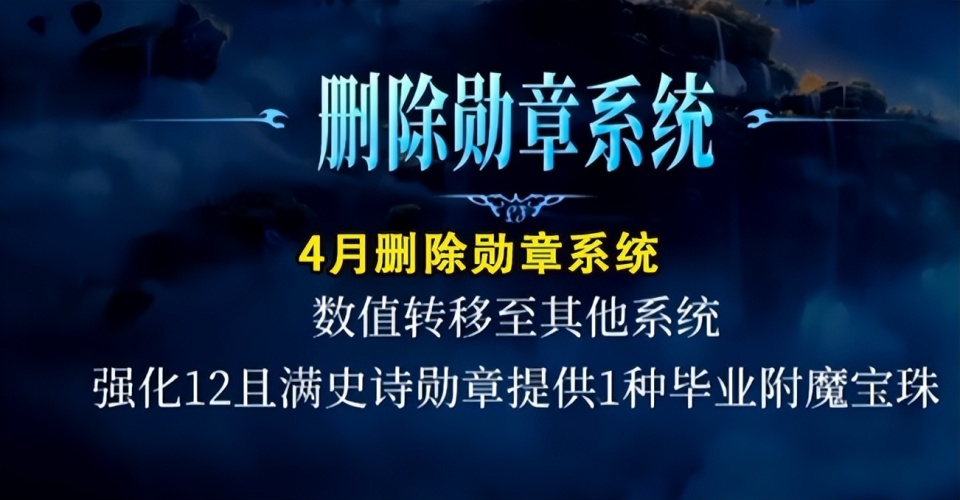 删除勋章系统

4月删除勋章系统

数值转移至其他系统

强化12且满史诗勋章提供1种毕业附魔宝珠